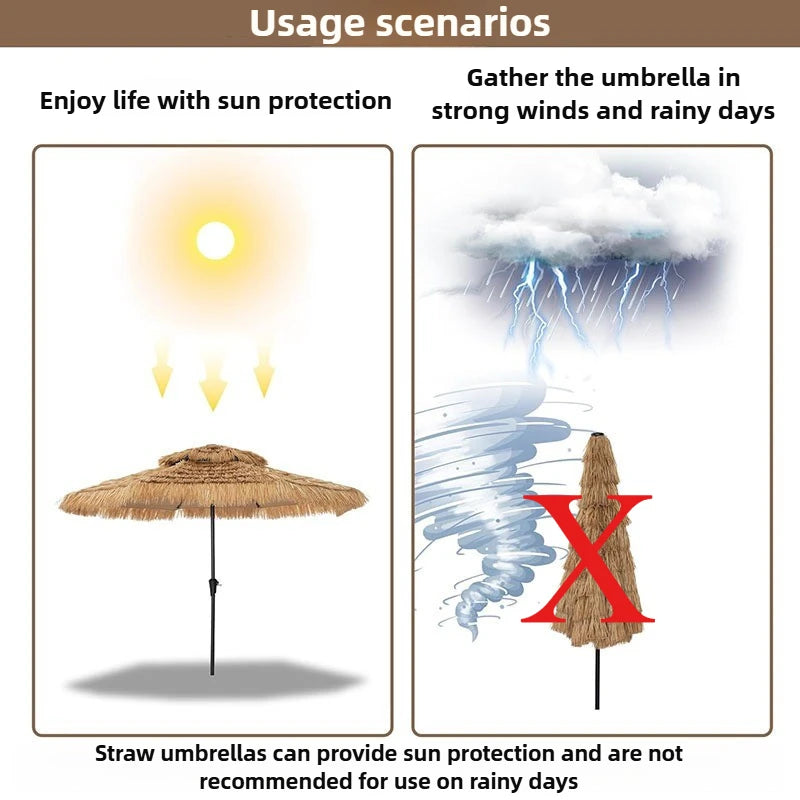 Usage scenarios

Enjoy life with sun protection

Gather the umbrella in strong winds and rainy days

X

Straw umbrellas can provide sun protection and are not recommended for use on rainy days